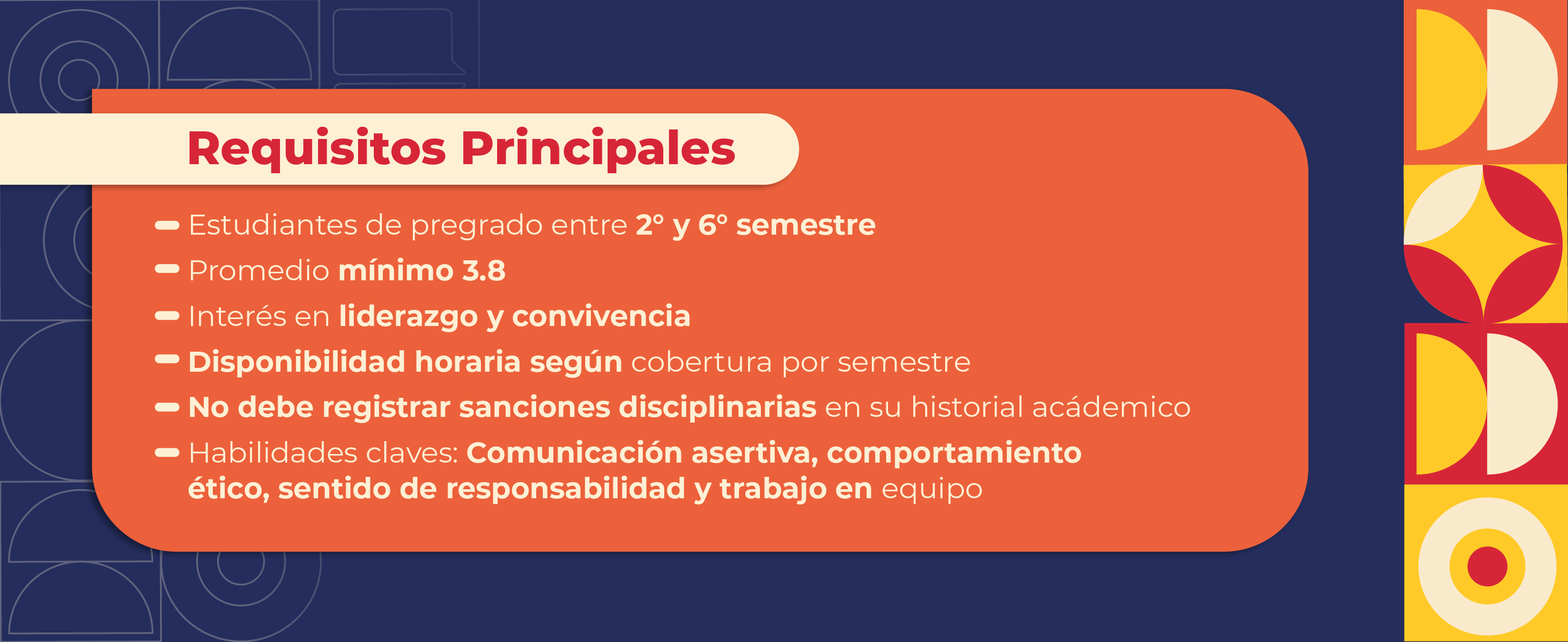 Requisitos Principales

- Estudiantes de pregrado entre 2° y 6° semestre
- Promedio mínimo 3.8
- Interés en liderazgo y convivencia
- Disponibilidad horaria según cobertura por semestre
- No debe registrar sanciones disciplinarias en su historial acádemico
- Habilidades claves: Comunicación asertiva, comportamiento ético, sentido de responsabilidad y trabajo en equipo